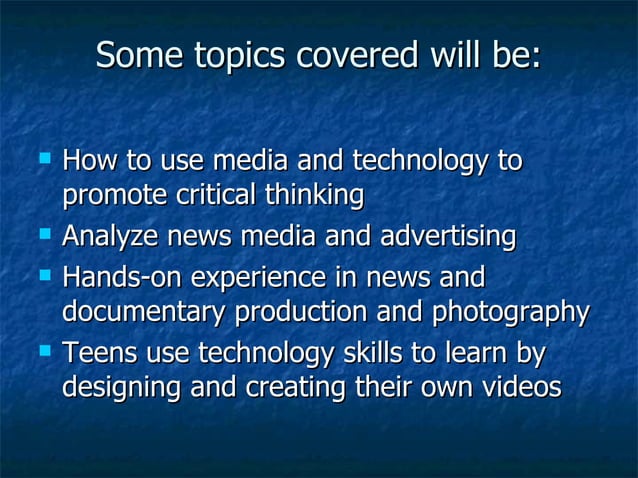 Some topics covered will be:

- How to use media and technology to promote critical thinking
- Analyze news media and advertising
- Hands-on experience in news and documentary production and photography
- Teens use technology skills to learn by designing and creating their own videos